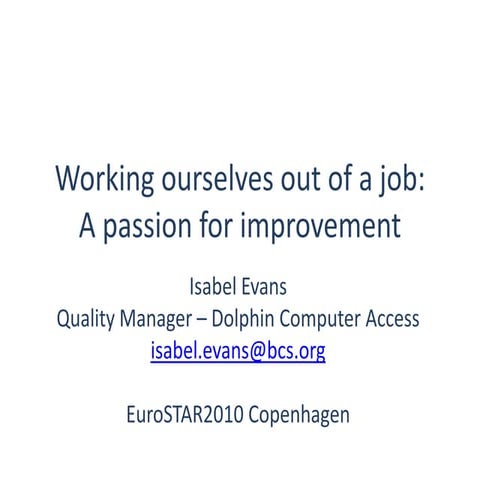 Working ourselves out of a job:
A passion for improvement

Isabel Evans
Quality Manager – Dolphin Computer Access
isabel.evans@bcs.org

EuroSTAR2010 Copenhagen